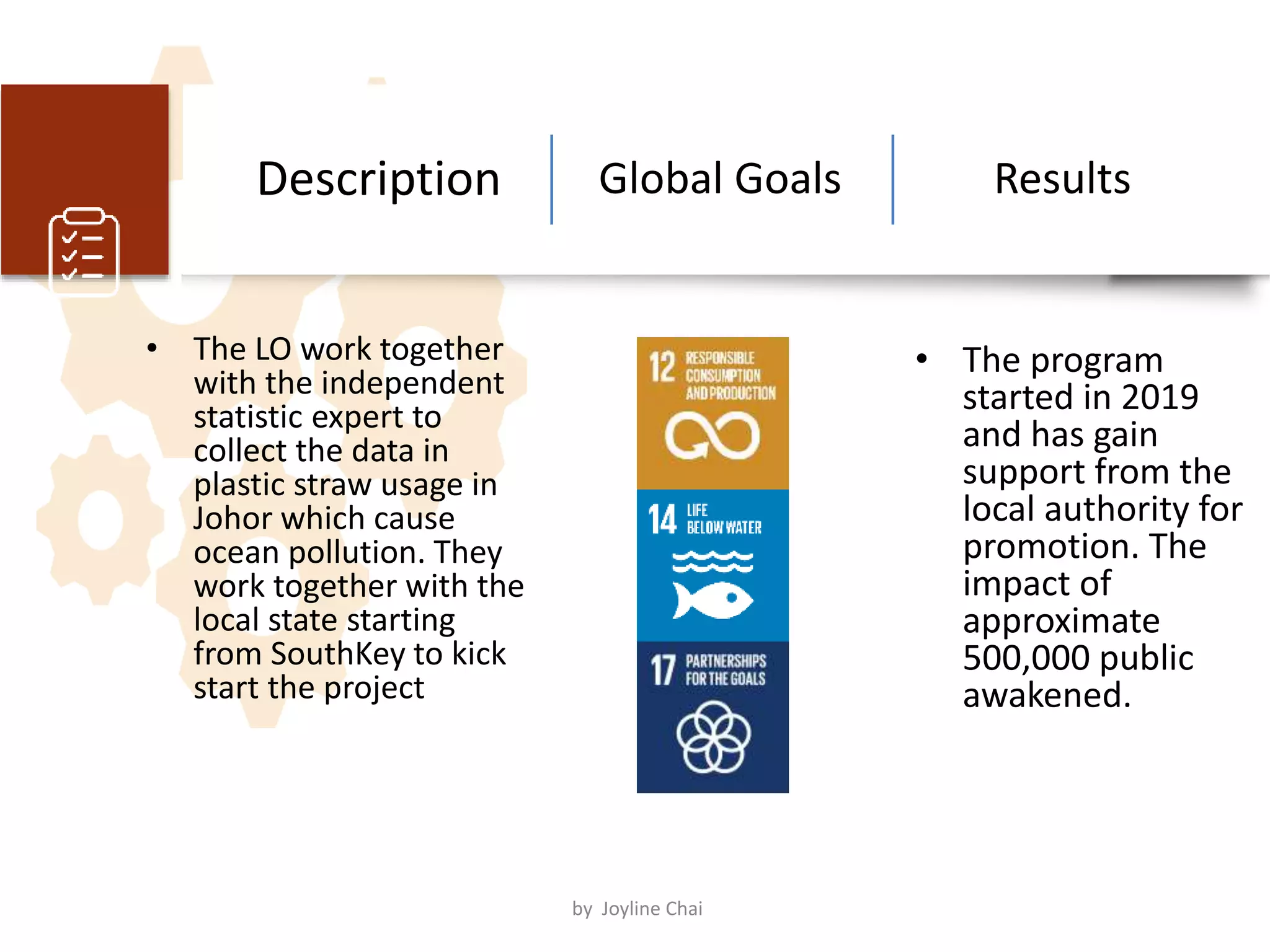 Description

Global Goals

Results

• The LO work together with the independent statistic expert to collect the data in plastic straw usage in Johor which cause ocean pollution. They work together with the local state starting from SouthKey to kick start the project

12 RESPONSIBLE CONSUMPTION AND PRODUCTION

14 LIFE BELOW WATER

17 PARTNERSHIPS FOR THE GOALS

• The program started in 2019 and has gain support from the local authority for promotion. The impact of approximate 500,000 public awakened.

by Joyline Chai